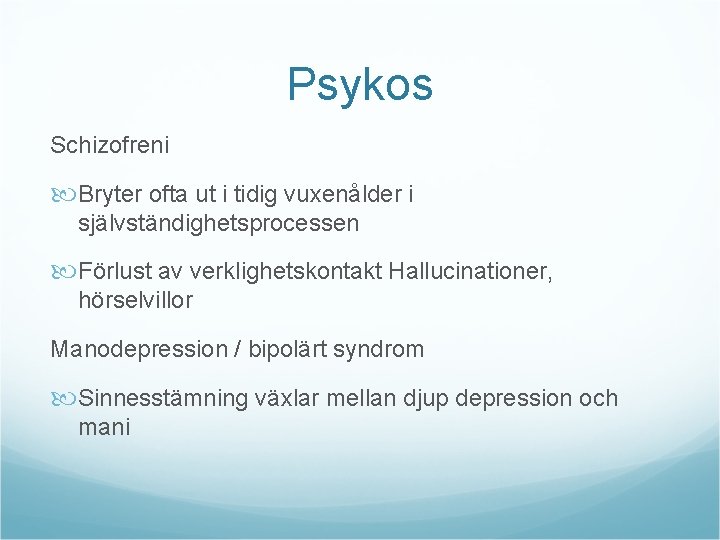 Psykos

Schizofreni

Bryter ofta ut i tidig vuxenålder i självständighetsprocessen

Förlust av verklighetskontakt Hallucinationer, hörselvillor

Manodepression / bipolärt syndrom

Sinnesstämning växlar mellan djup depression och mani